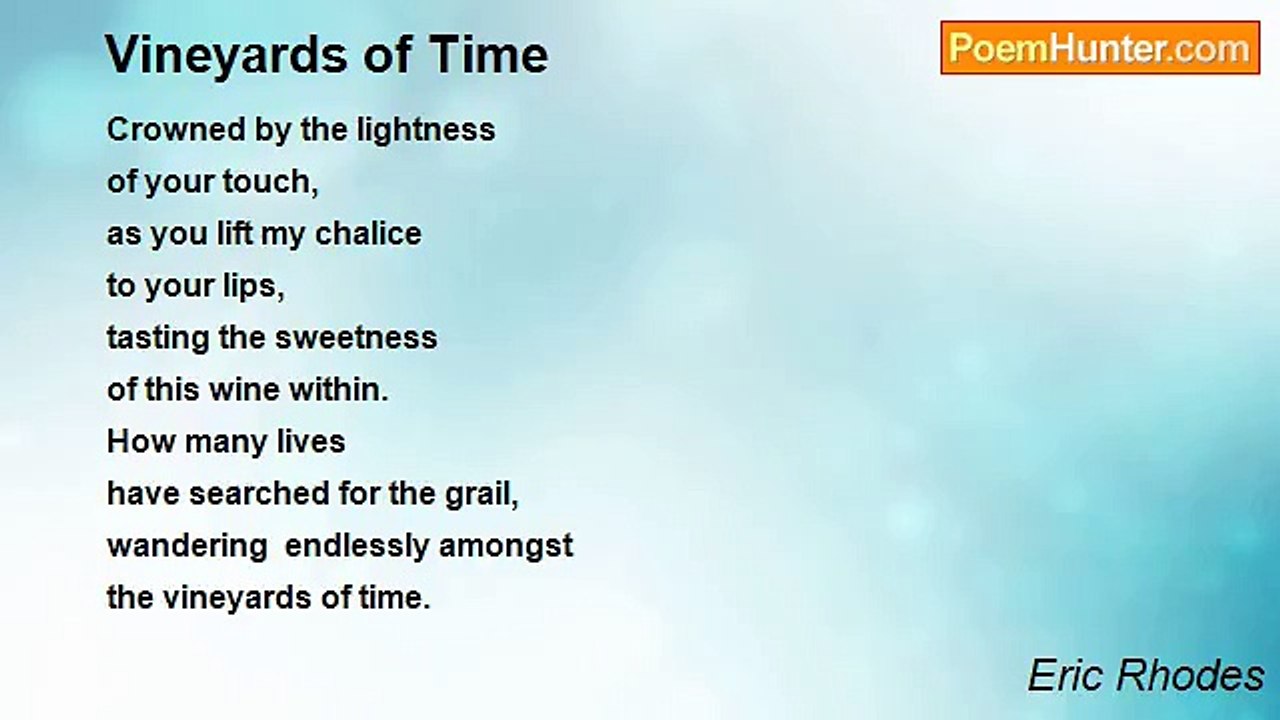 Vineyards of Time

PoemHunter.com

Crowned by the lightness
of your touch,
as you lift my chalice
to your lips,
tasting the sweetness
of this wine within.
How many lives
have searched for the grail,
wandering endlessly amongst
the vineyards of time.

Eric Rhodes